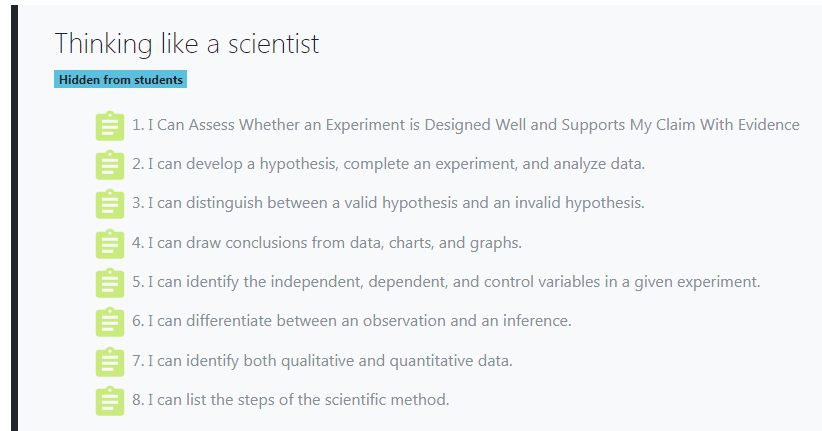 Thinking like a scientist

Hidden from students

1. I Can Assess Whether an Experiment is Designed Well and Supports My Claim With Evidence

2. I can develop a hypothesis, complete an experiment, and analyze data.

3. I can distinguish between a valid hypothesis and an invalid hypothesis.

4. I can draw conclusions from data, charts, and graphs.

5. I can identify the independent, dependent, and control variables in a given experiment.

6. I can differentiate between an observation and an inference.

7. I can identify both qualitative and quantitative data.

8. I can list the steps of the scientific method.